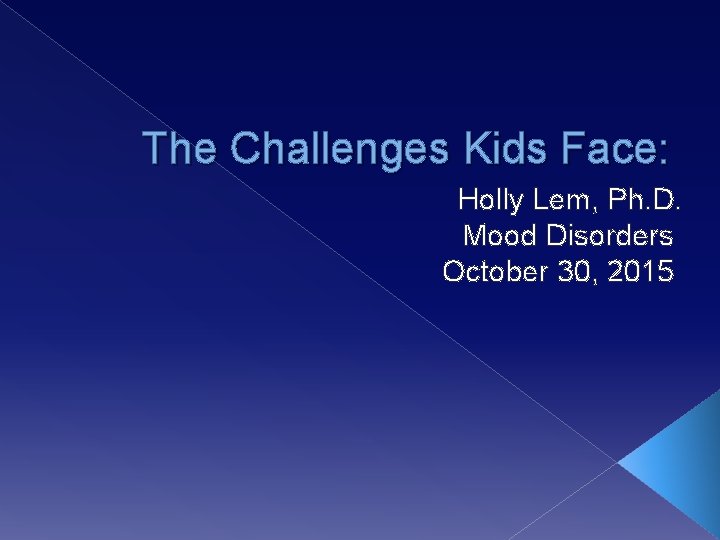 The Challenges Kids Face:

Holly Lem, Ph.D.
Mood Disorders
October 30, 2015